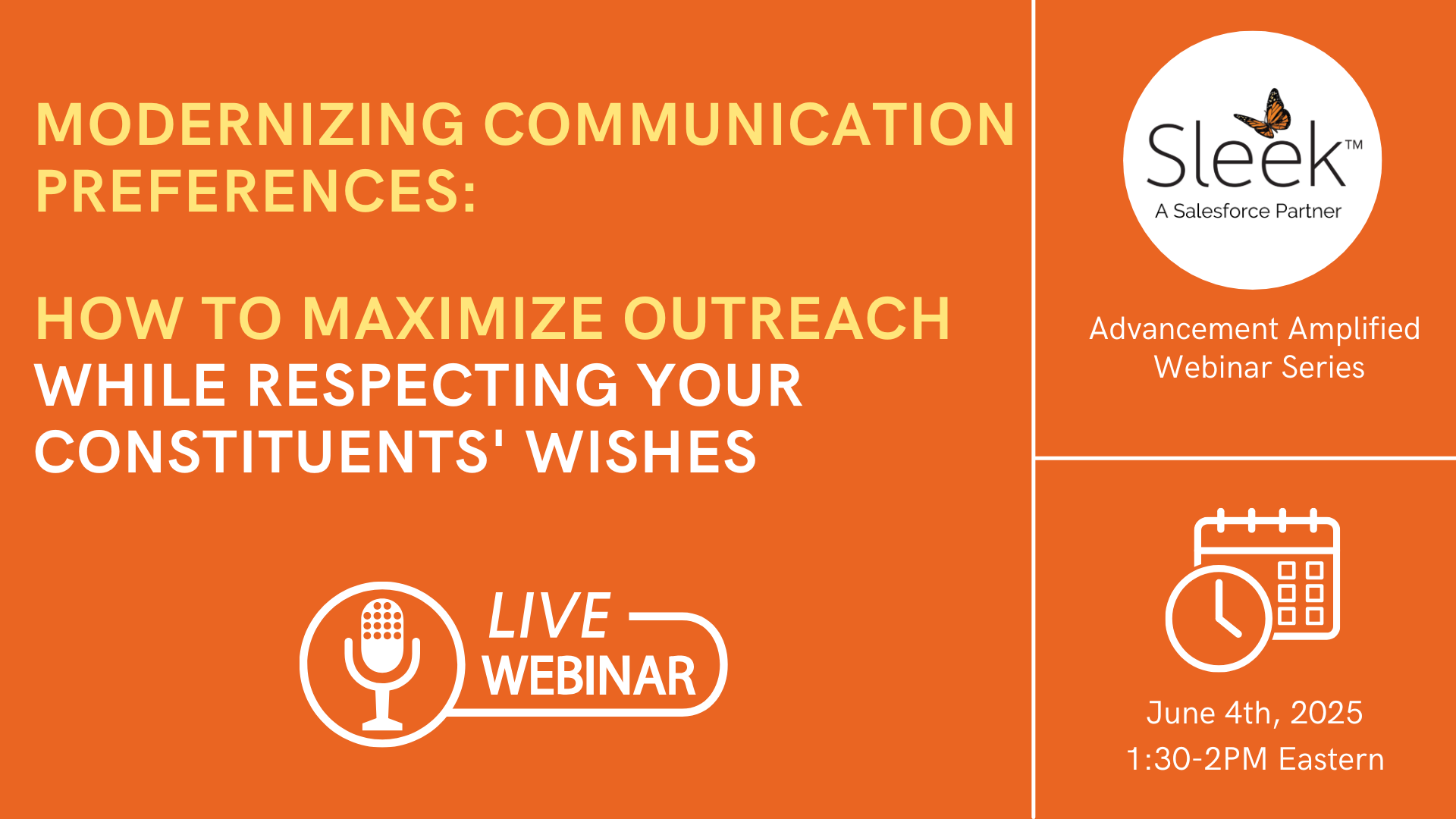 MODERNIZING COMMUNICATION PREFERENCES:

HOW TO MAXIMIZE OUTREACH WHILE RESPECTING YOUR CONSTITUENTS' WISHES

LIVE WEBINAR

Sleek™
A Salesforce Partner

Advancement Amplified Webinar Series

June 4th, 2025
1:30-2PM Eastern